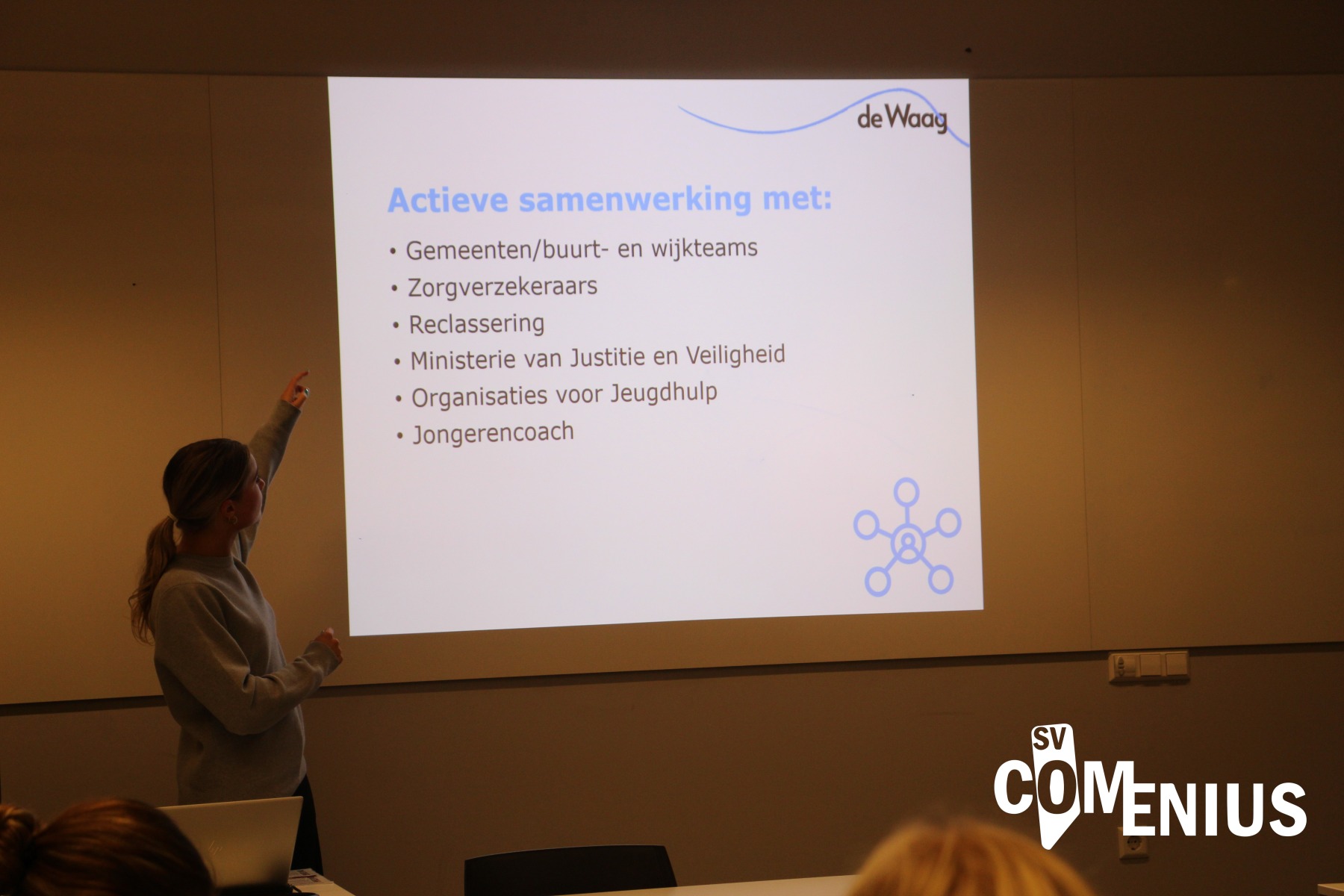 de Waag

Actieve samenwerking met:

• Gemeenten/buurt- en wijkteams
• Zorgverzekeraars
• Reclassering
• Ministerie van Justitie en Veiligheid
• Organisaties voor Jeugdhulp
• Jongerencoach

SV COMENIUS